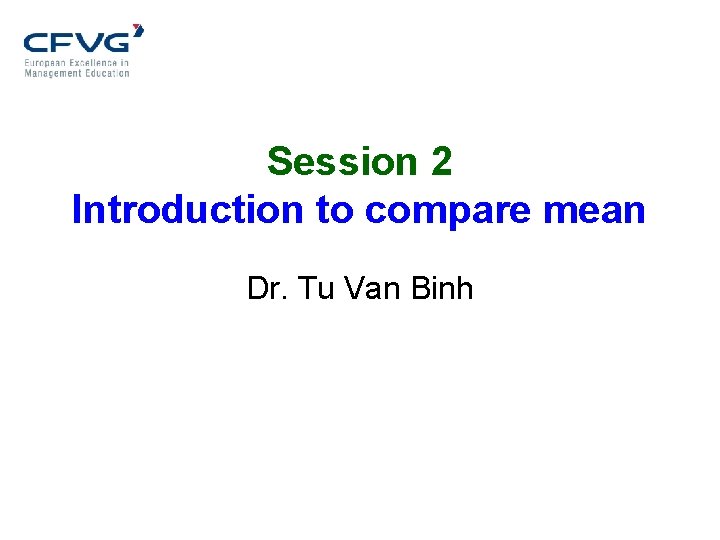 CFVG
European Excellence in Management Education

Session 2
Introduction to compare mean

Dr. Tu Van Binh